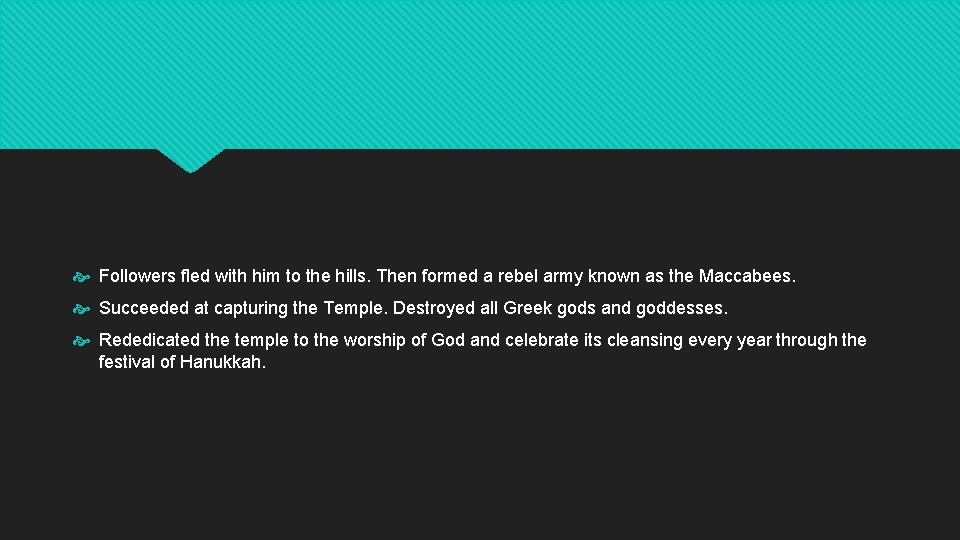 Followers fled with him to the hills. Then formed a rebel army known as the Maccabees.

Succeeded at capturing the Temple. Destroyed all Greek gods and goddesses.

Rededicated the temple to the worship of God and celebrate its cleansing every year through the festival of Hanukkah.